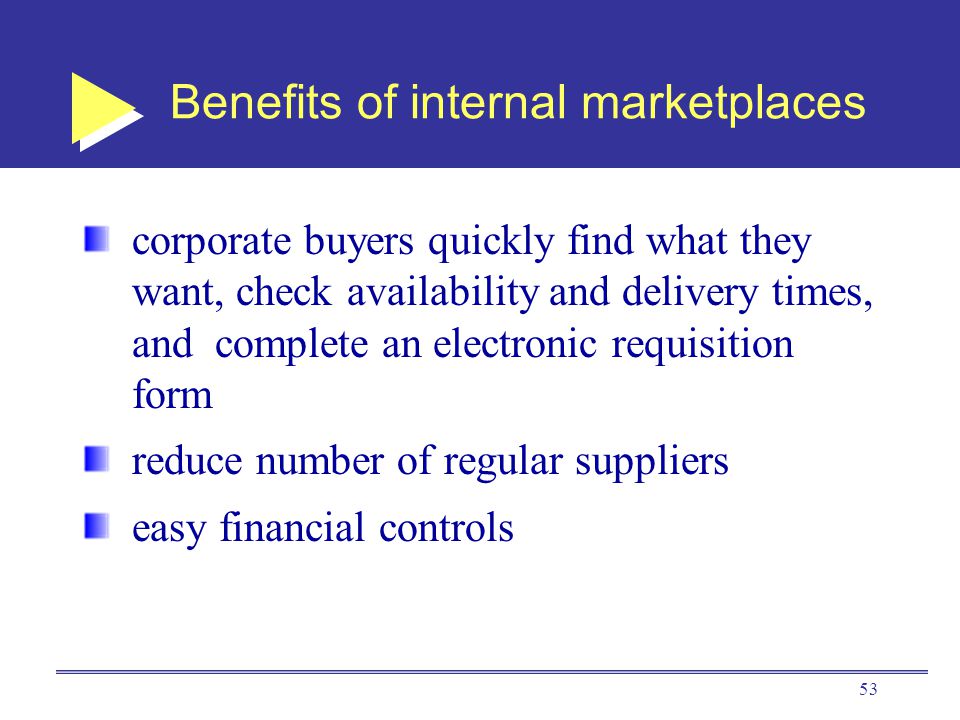 Benefits of internal marketplaces

corporate buyers quickly find what they want, check availability and delivery times, and complete an electronic requisition form

reduce number of regular suppliers

easy financial controls

53